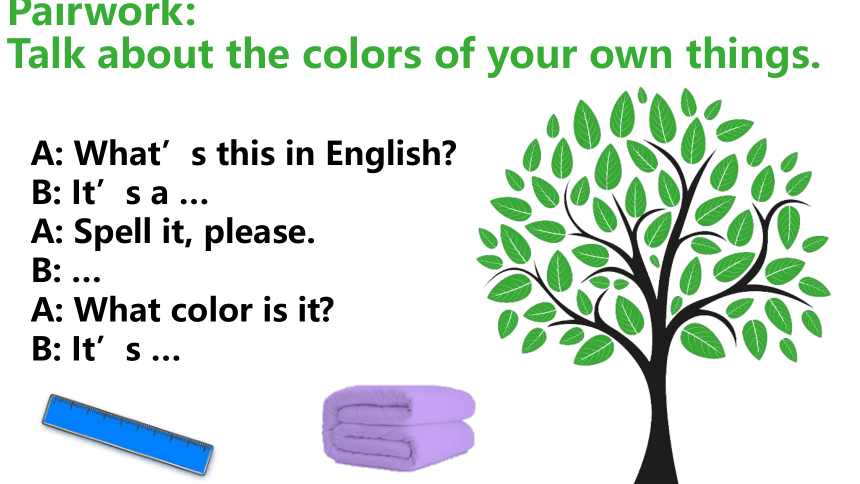 Pairwork:
Talk about the colors of your own things.

A: What’s this in English?
B: It’s a …
A: Spell it, please.
B: …
A: What color is it?
B: It’s …